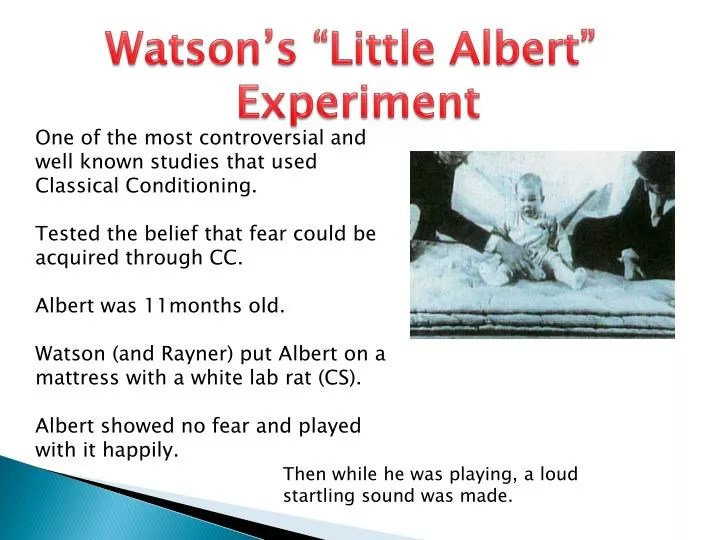 Watson's "Little Albert" Experiment

One of the most controversial and well known studies that used Classical Conditioning.

Tested the belief that fear could be acquired through CC.

Albert was 11months old.

Watson (and Rayner) put Albert on a mattress with a white lab rat (CS).

Albert showed no fear and played with it happily.

Then while he was playing, a loud startling sound was made.